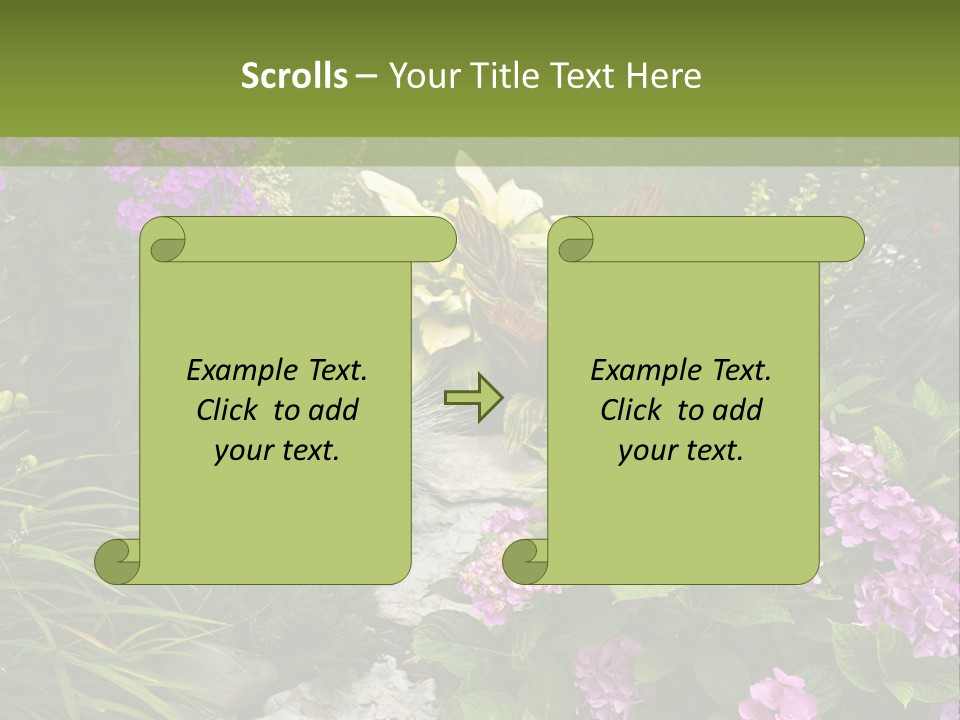 Scrolls – Your Title Text Here

Example Text. Click to add your text.

Example Text. Click to add your text.